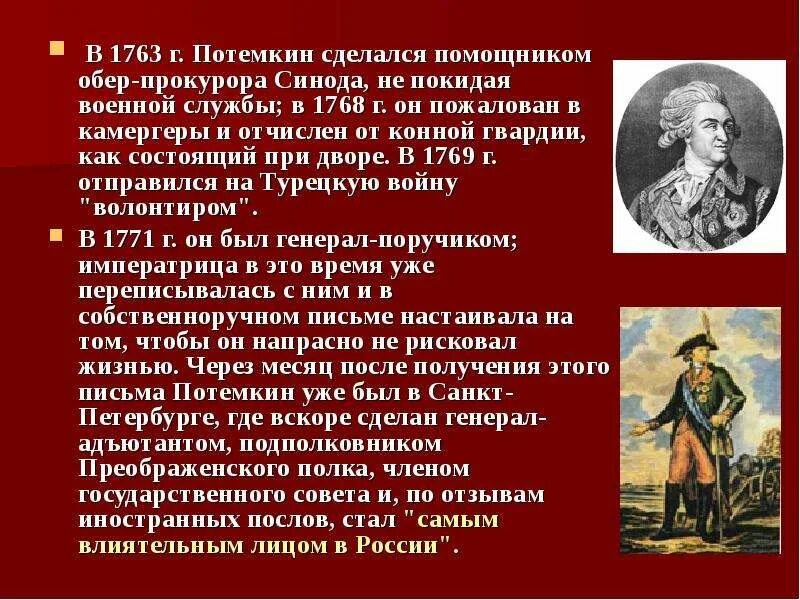 В 1763 г. Потемкин сделался помощником обер-прокурора Синода, не покидая военной службы; в 1768 г. он пожалован в камергеры и отчислен от конной гвардии, как состоящий при дворе. В 1769 г. отправился на Турецкую войну "волонтиром".

В 1771 г. он был генерал-поручиком; императрица в это время уже переписывалась с ним и в собственноручном письме настаивала на том, чтобы он напрасно не рисковал жизнью. Через месяц после получения этого письма Потемкин уже был в Санкт-Петербурге, где вскоре сделан генерал-адъютантом, подполковником Преображенского полка, членом государственного совета и, по отзывам иностранных послов, стал "самым влиятельным лицом в России".